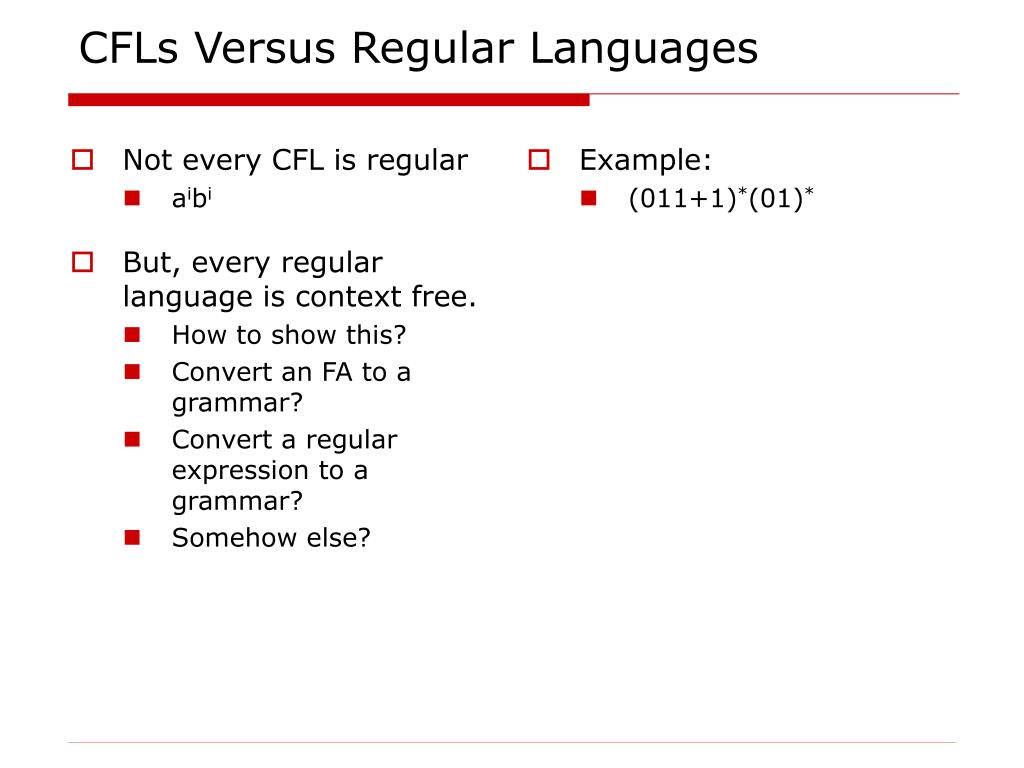 CFLs Versus Regular Languages

Not every CFL is regular

$a^ib^i$

But, every regular language is context free.

How to show this?

Convert an FA to a grammar?

Convert a regular expression to a grammar?

Somehow else?

Example:

$(011+1)^*(01)^*$